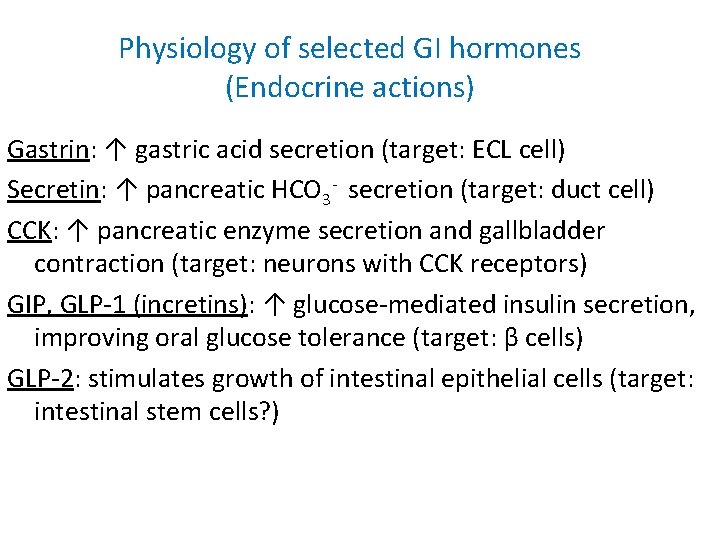 Physiology of selected GI hormones
(Endocrine actions)

Gastrin: ↑ gastric acid secretion (target: ECL cell)

Secretin: ↑ pancreatic $HCO_3^-$ secretion (target: duct cell)

CCK: ↑ pancreatic enzyme secretion and gallbladder contraction (target: neurons with CCK receptors)

GIP, GLP-1 (incretins): ↑ glucose-mediated insulin secretion, improving oral glucose tolerance (target: β cells)

GLP-2: stimulates growth of intestinal epithelial cells (target: intestinal stem cells?)